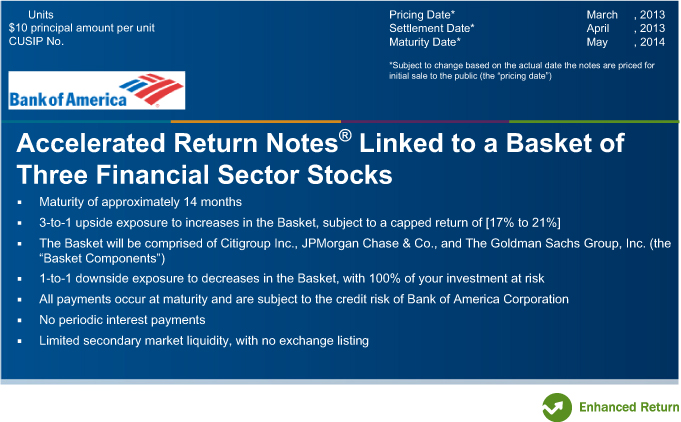 Units
$10 principal amount per unit
CUSIP No.

Pricing Date* March , 2013
Settlement Date* April , 2013
Maturity Date* May , 2014

*Subject to change based on the actual date the notes are priced for initial sale to the public (the "pricing date")

Bank of America

Accelerated Return Notes® Linked to a Basket of Three Financial Sector Stocks

▪ Maturity of approximately 14 months
▪ 3-to-1 upside exposure to increases in the Basket, subject to a capped return of [17% to 21%]
▪ The Basket will be comprised of Citigroup Inc., JPMorgan Chase & Co., and The Goldman Sachs Group, Inc. (the "Basket Components")
▪ 1-to-1 downside exposure to decreases in the Basket, with 100% of your investment at risk
▪ All payments occur at maturity and are subject to the credit risk of Bank of America Corporation
▪ No periodic interest payments
▪ Limited secondary market liquidity, with no exchange listing

Enhanced Return